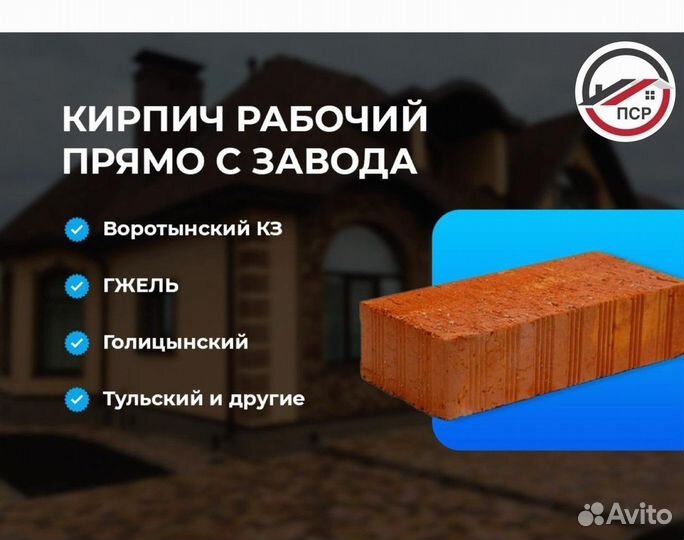 ПСР

КИРПИЧ РАБОЧИЙ ПРЯМО С ЗАВОДА

Воротынский КЗ

ГЖЕЛЬ

Голицынский

Тульский и другие

Avito